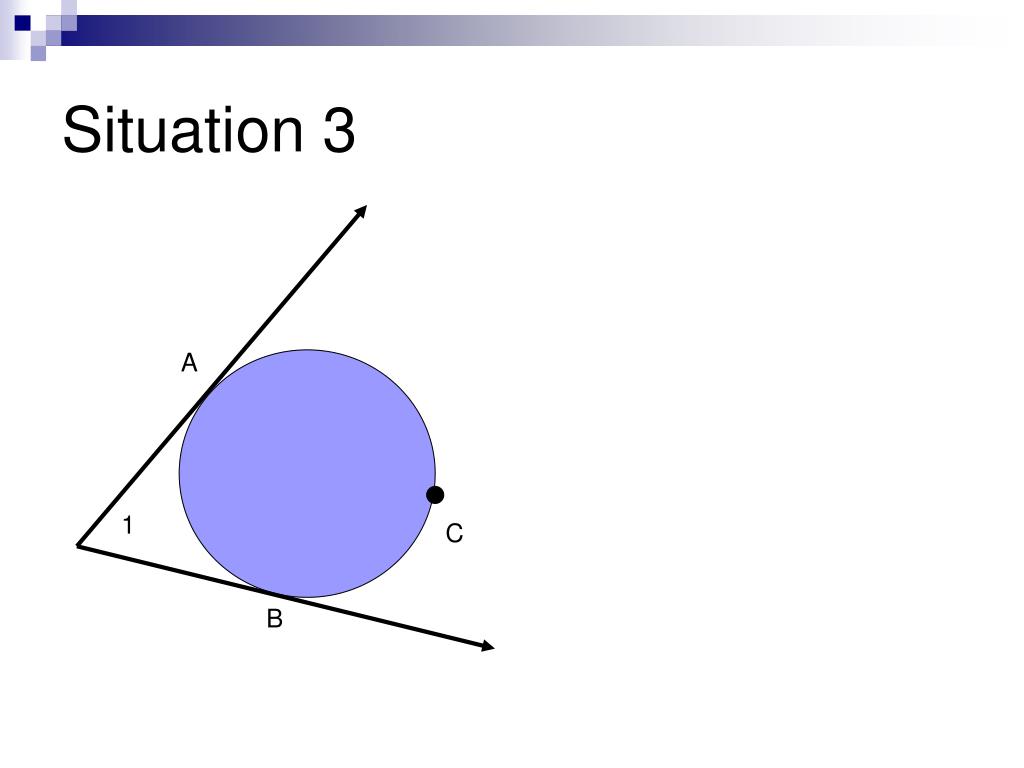 Situation 3

A

1

C

B